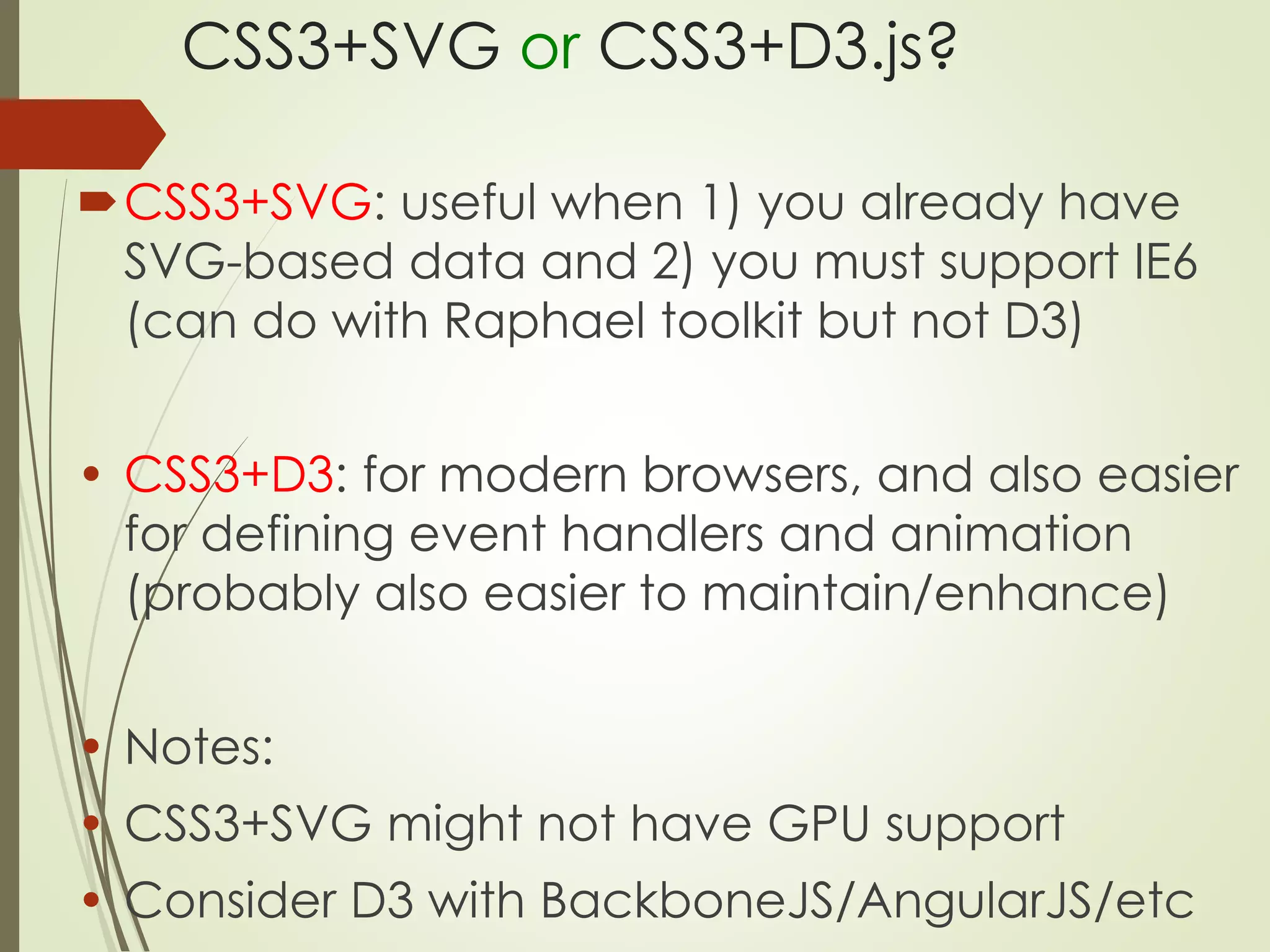 CSS3+SVG or CSS3+D3.js?

CSS3+SVG: useful when 1) you already have SVG-based data and 2) you must support IE6 (can do with Raphael toolkit but not D3)

• CSS3+D3: for modern browsers, and also easier for defining event handlers and animation (probably also easier to maintain/enhance)

• Notes:
• CSS3+SVG might not have GPU support
• Consider D3 with BackboneJS/AngularJS/etc